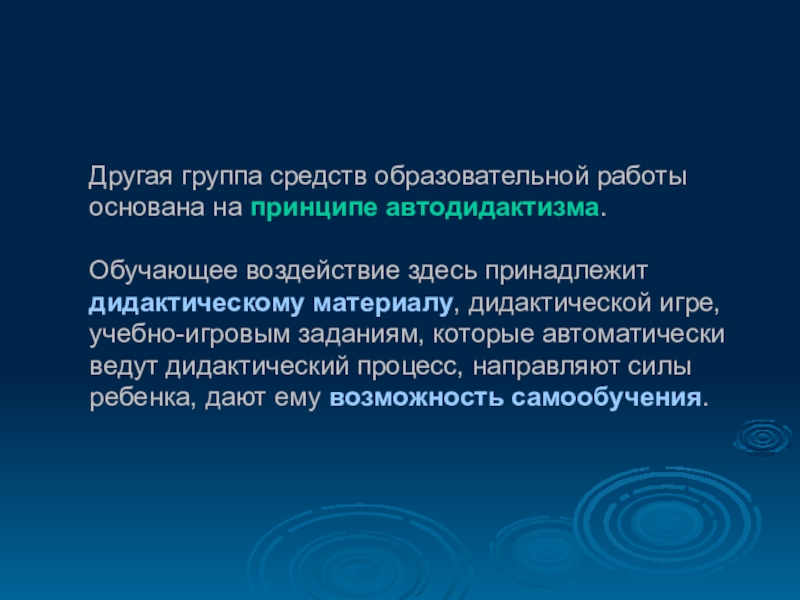 Другая группа средств образовательной работы основана на принципе автодидактизма.

Обучающее воздействие здесь принадлежит дидактическому материалу, дидактической игре, учебно-игровым заданиям, которые автоматически ведут дидактический процесс, направляют силы ребенка, дают ему возможность самообучения.